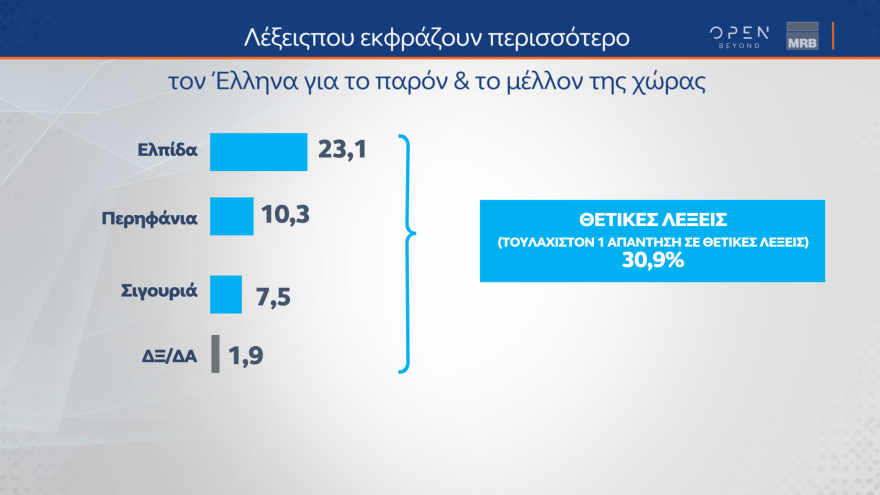 Λέξειςπου εκφράζουν περισσότερο

OPEN BEYOND

MRB

τον Έλληνα για το παρόν & το μέλλον της χώρας

Ελπίδα 23,1

Περηφάνια 10,3

Σιγουριά 7,5

ΔΞ/ΔΑ 1,9

ΘΕΤΙΚΕΣ ΛΕΞΕΙΣ
(ΤΟΥΛΑΧΙΣΤΟΝ 1 ΑΠΑΝΤΗΣΗ ΣΕ ΘΕΤΙΚΕΣ ΛΕΞΕΙΣ)
30,9%